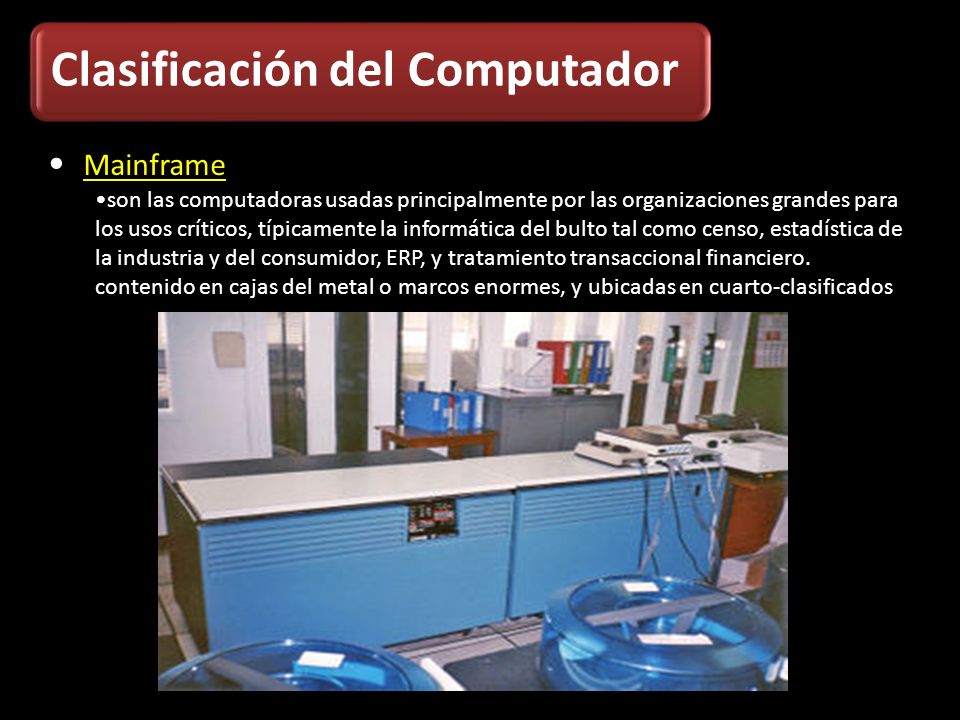 Clasificación del Computador

• Mainframe

•son las computadoras usadas principalmente por las organizaciones grandes para los usos críticos, típicamente la informática del bulto tal como censo, estadística de la industria y del consumidor, ERP, y tratamiento transaccional financiero. contenido en cajas del metal o marcos enormes, y ubicadas en cuarto-clasificados